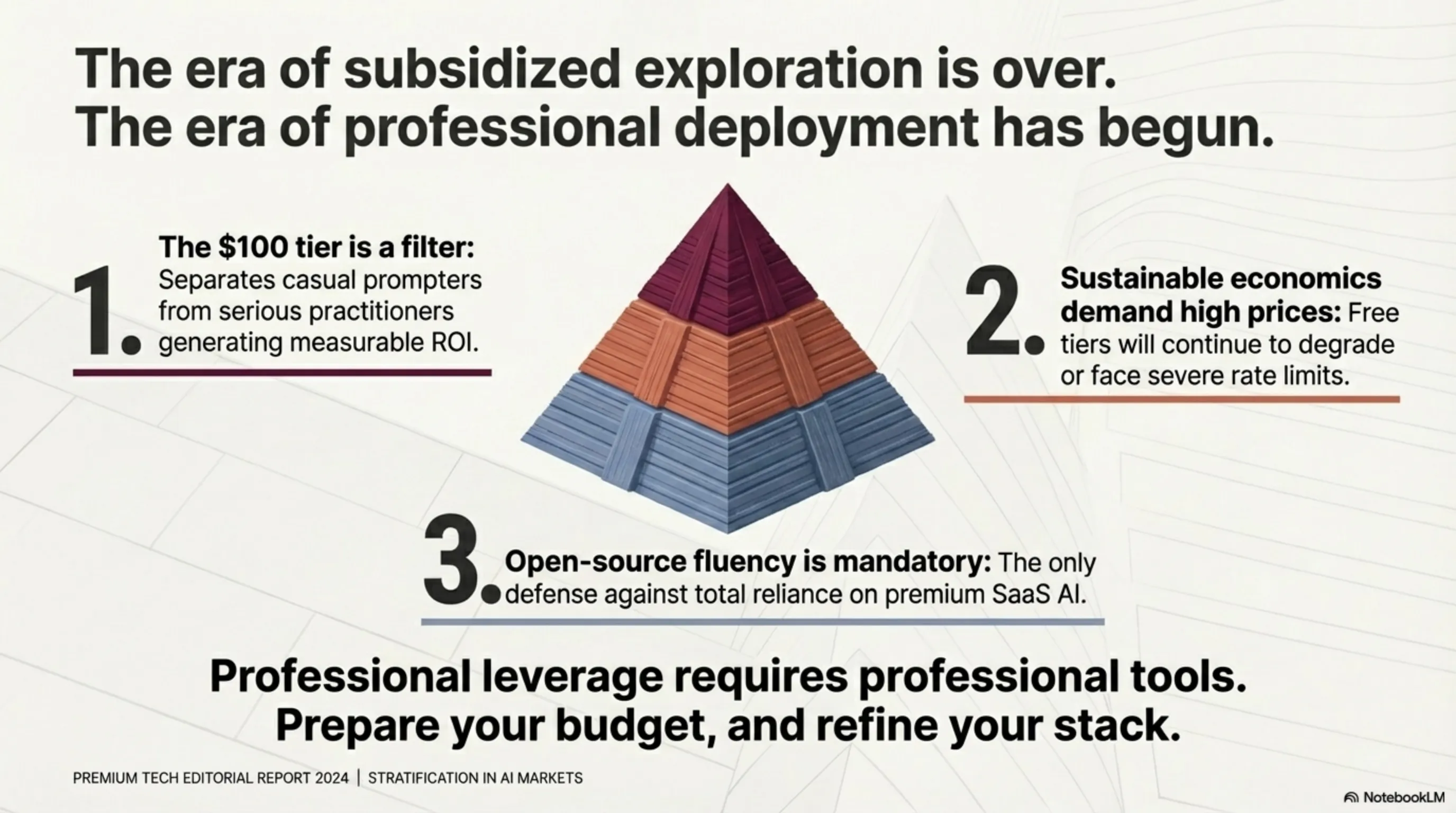 The era of subsidized exploration is over.
The era of professional deployment has begun.

1. The \$100 tier is a filter: Separates casual prompters from serious practitioners generating measurable ROI.

2. Sustainable economics demand high prices: Free tiers will continue to degrade or face severe rate limits.

3. Open-source fluency is mandatory: The only defense against total reliance on premium SaaS AI.

Professional leverage requires professional tools.
Prepare your budget, and refine your stack.

PREMIUM TECH EDITORIAL REPORT 2024 | STRATIFICATION IN AI MARKETS

NotebookLM